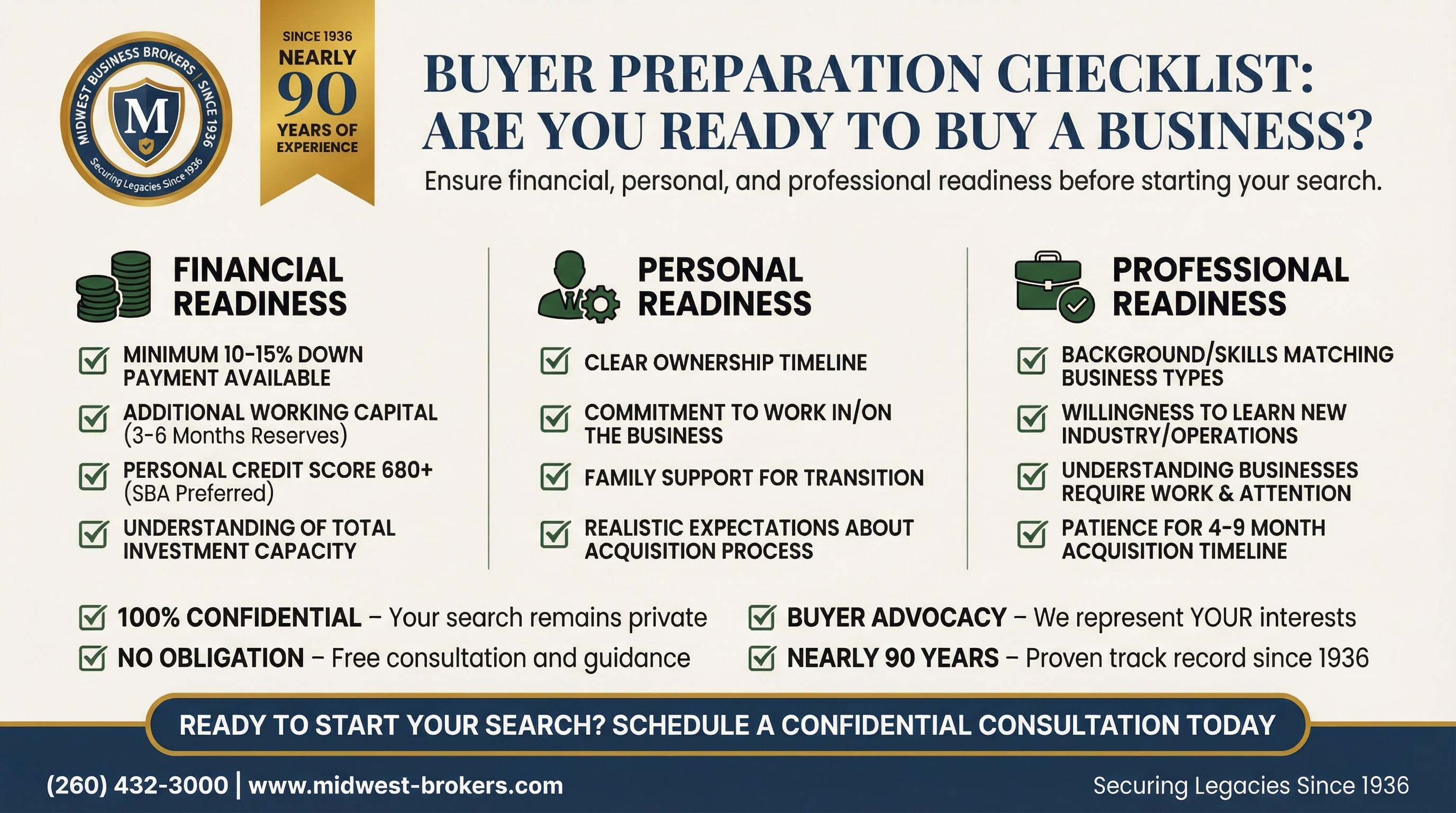 MIDWEST BUSINESS BROKERS SINCE 1936
M
Securing Legacies Since 1936

SINCE 1936
NEARLY
90
YEARS OF
EXPERIENCE

BUYER PREPARATION CHECKLIST: ARE YOU READY TO BUY A BUSINESS?

Ensure financial, personal, and professional readiness before starting your search.

FINANCIAL READINESS

MINIMUM 10-15% DOWN PAYMENT AVAILABLE

ADDITIONAL WORKING CAPITAL (3-6 Months Reserves)

PERSONAL CREDIT SCORE 680+ (SBA Preferred)

UNDERSTANDING OF TOTAL INVESTMENT CAPACITY

PERSONAL READINESS

CLEAR OWNERSHIP TIMELINE

COMMITMENT TO WORK IN/ON THE BUSINESS

FAMILY SUPPORT FOR TRANSITION

REALISTIC EXPECTATIONS ABOUT ACQUISITION PROCESS

PROFESSIONAL READINESS

BACKGROUND/SKILLS MATCHING BUSINESS TYPES

WILLINGNESS TO LEARN NEW INDUSTRY/OPERATIONS

UNDERSTANDING BUSINESSES REQUIRE WORK & ATTENTION

PATIENCE FOR 4-9 MONTH ACQUISITION TIMELINE

100% CONFIDENTIAL – Your search remains private

NO OBLIGATION – Free consultation and guidance

BUYER ADVOCACY – We represent YOUR interests

NEARLY 90 YEARS – Proven track record since 1936

READY TO START YOUR SEARCH? SCHEDULE A CONFIDENTIAL CONSULTATION TODAY

(260) 432-3000 | www.midwest-brokers.com

Securing Legacies Since 1936